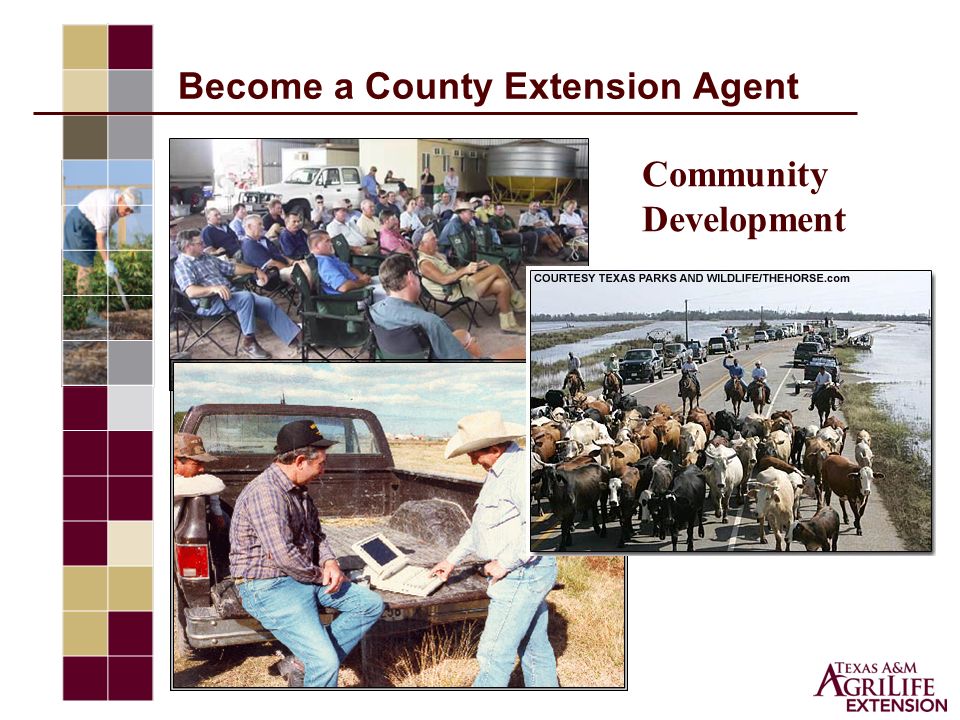 Become a County Extension Agent

Community Development

COURTESY TEXAS PARKS AND WILDLIFE/THEHORSE.com

TEXAS A&M AGRILIFE EXTENSION